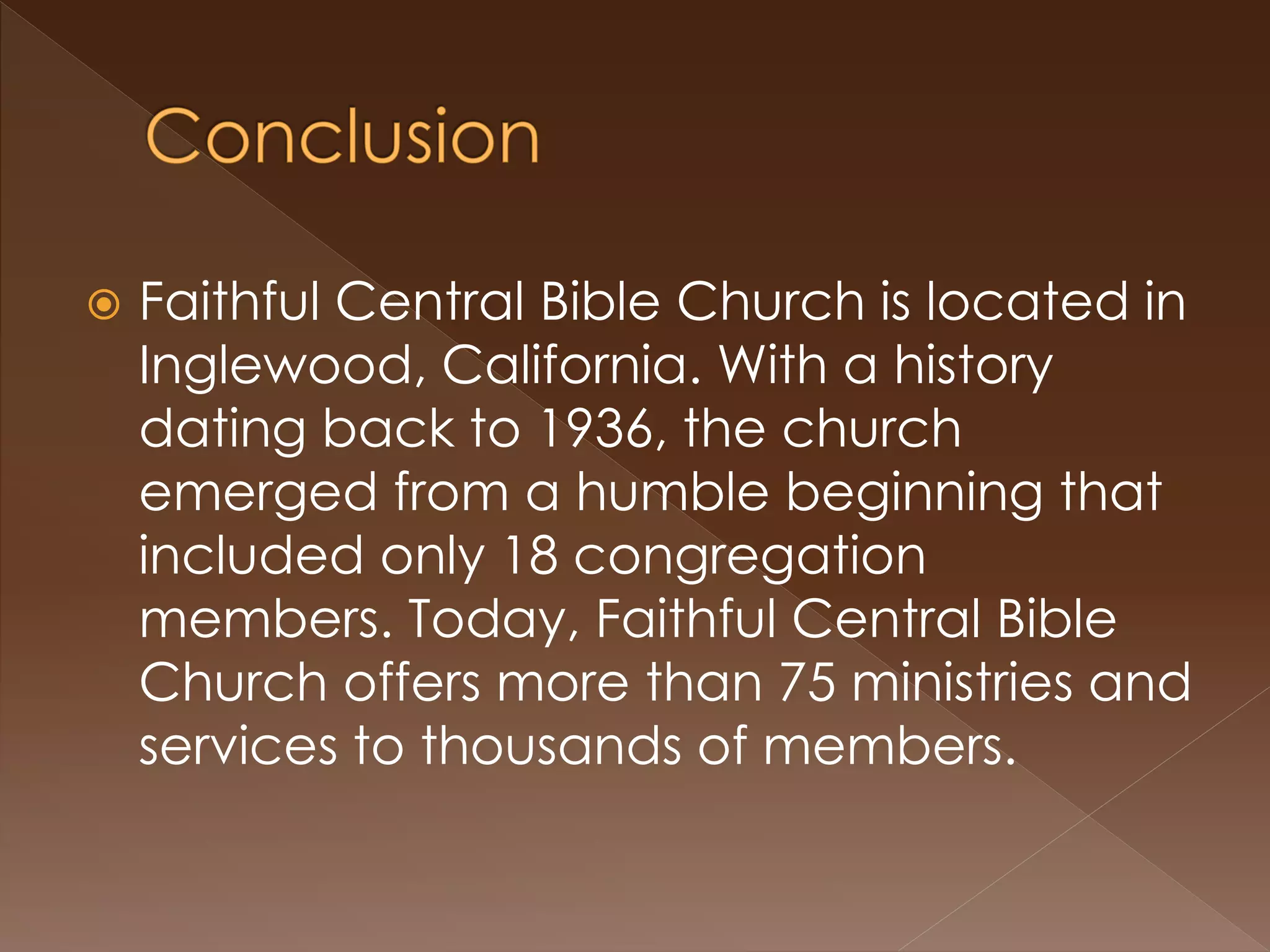 Conclusion

Faithful Central Bible Church is located in Inglewood, California. With a history dating back to 1936, the church emerged from a humble beginning that included only 18 congregation members. Today, Faithful Central Bible Church offers more than 75 ministries and services to thousands of members.